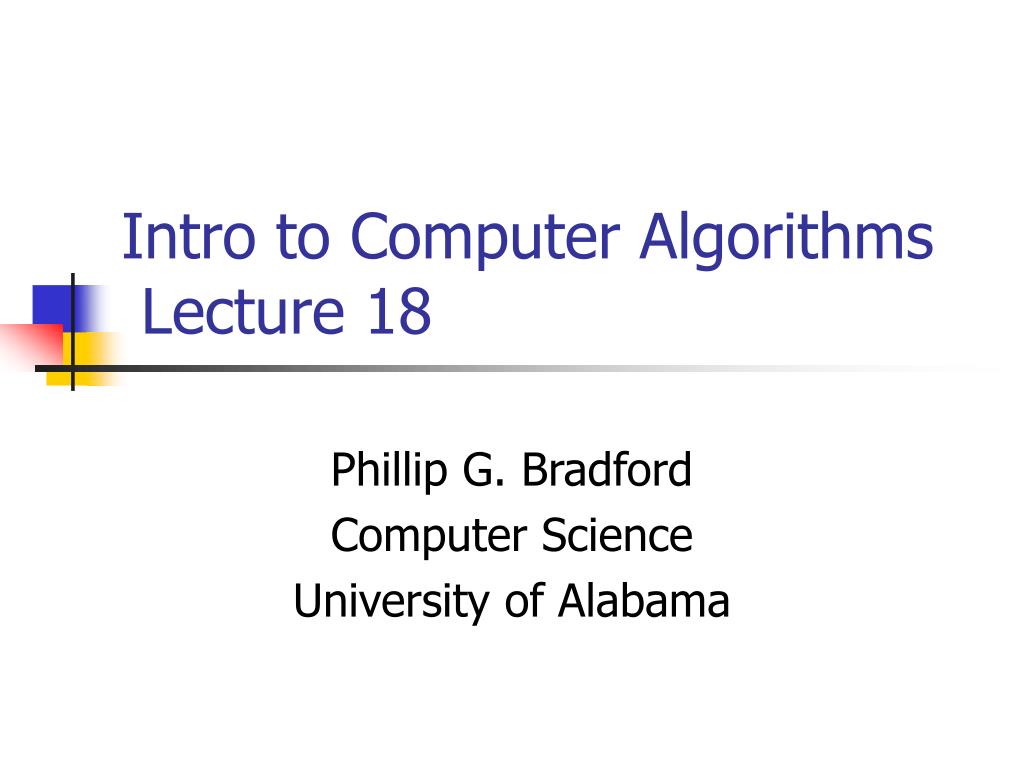 Intro to Computer Algorithms
Lecture 18

Phillip G. Bradford
Computer Science
University of Alabama